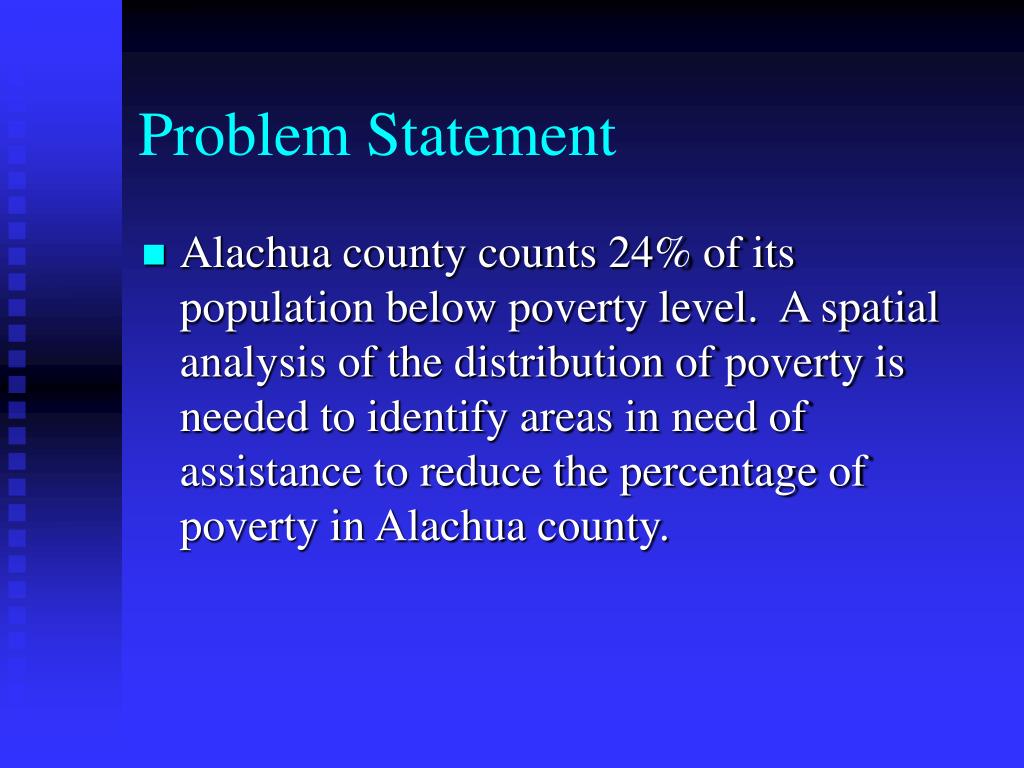 Problem Statement

Alachua county counts 24% of its population below poverty level. A spatial analysis of the distribution of poverty is needed to identify areas in need of assistance to reduce the percentage of poverty in Alachua county.